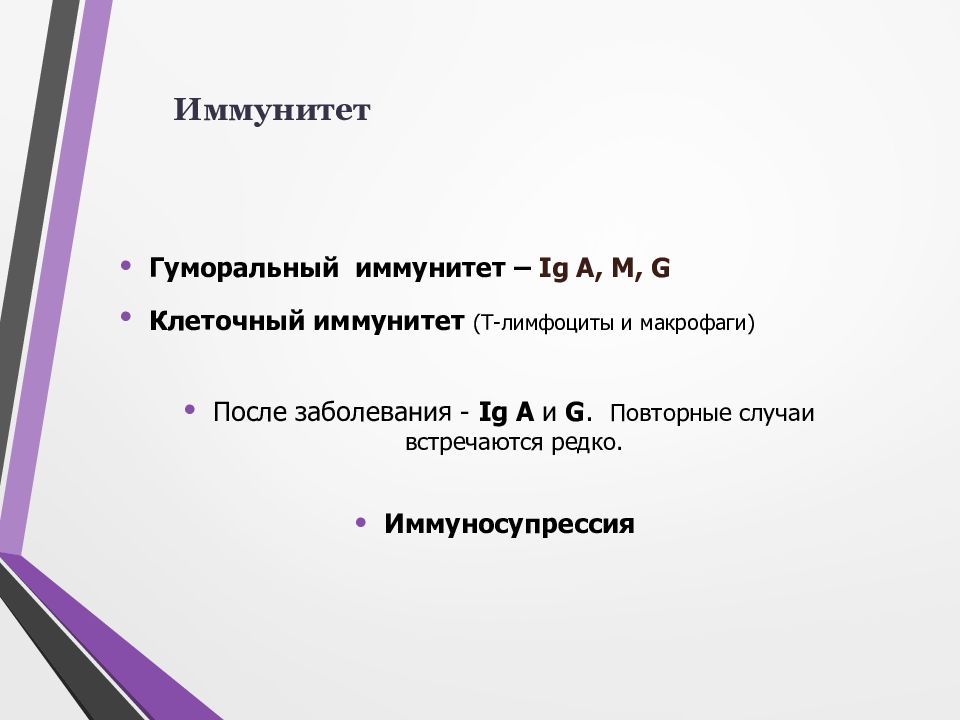 Иммунитет

• Гуморальный иммунитет – Ig A, M, G
• Клеточный иммунитет (Т-лимфоциты и макрофаги)

• После заболевания - Ig A и G. Повторные случаи встречаются редко.

• Иммуносупрессия